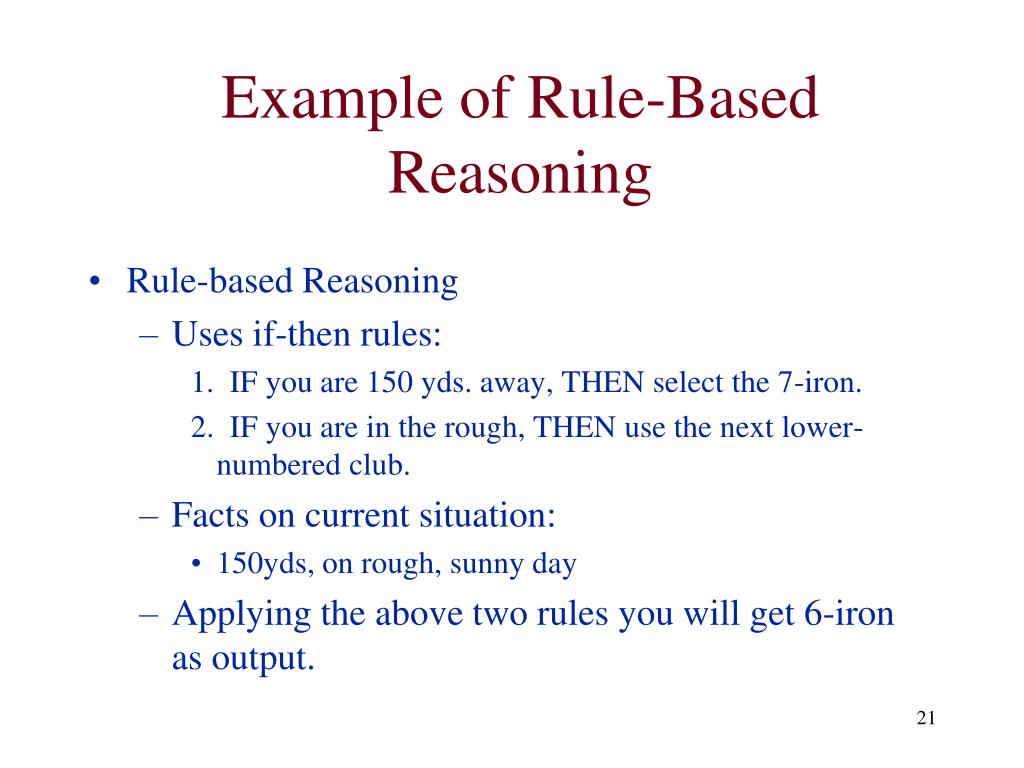 Example of Rule-Based Reasoning

• Rule-based Reasoning
– Uses if-then rules:
1. IF you are 150 yds. away, THEN select the 7-iron.
2. IF you are in the rough, THEN use the next lower-numbered club.
– Facts on current situation:
• 150yds, on rough, sunny day
– Applying the above two rules you will get 6-iron as output.

21